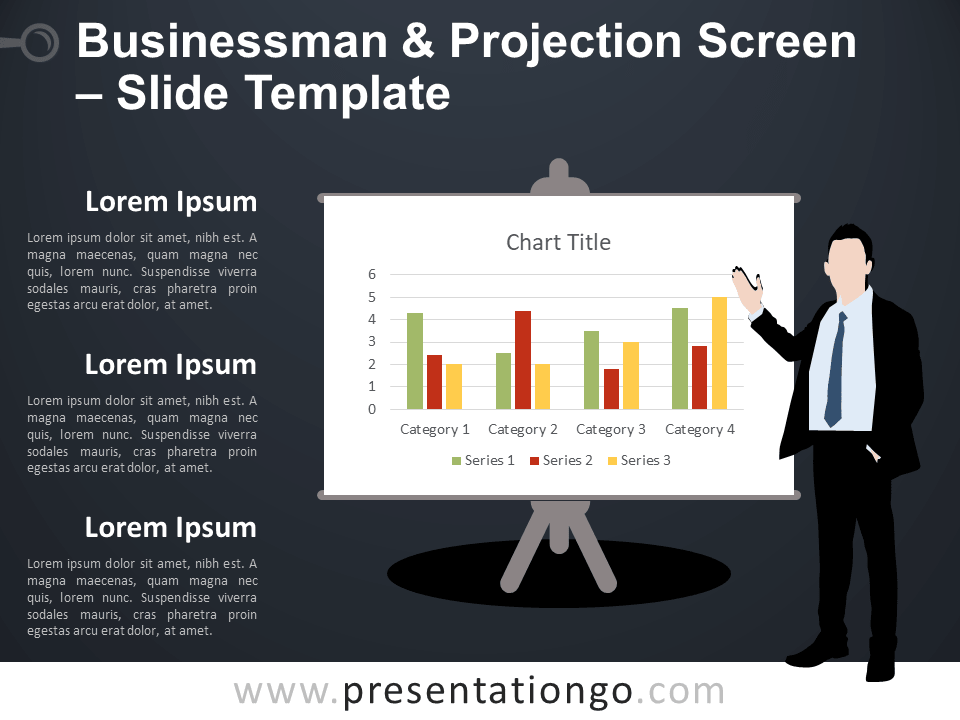 Businessman & Projection Screen – Slide Template

Lorem Ipsum

Lorem ipsum dolor sit amet, nibh est. A magna maecenas, quam magna nec quis, lorem nunc. Suspendisse viverra sodales mauris, cras pharetra proin egestas arcu erat dolor, at amet.

Lorem Ipsum

Lorem ipsum dolor sit amet, nibh est. A magna maecenas, quam magna nec quis, lorem nunc. Suspendisse viverra sodales mauris, cras pharetra proin egestas arcu erat dolor, at amet.

Lorem Ipsum

Lorem ipsum dolor sit amet, nibh est. A magna maecenas, quam magna nec quis, lorem nunc. Suspendisse viverra sodales mauris, cras pharetra proin egestas arcu erat dolor, at amet.

Chart Title

6
5
4
3
2
1
0

Category 1
Category 2
Category 3
Category 4

Series 1
Series 2
Series 3

www.presentationgo.com